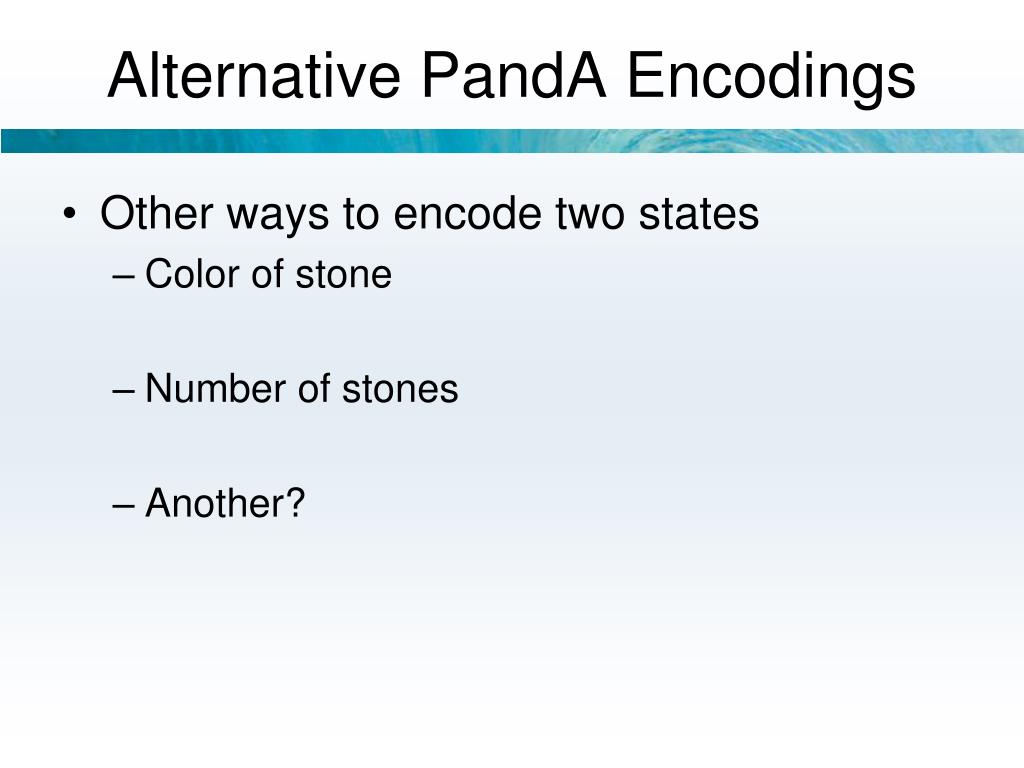 Alternative PandA Encodings

• Other ways to encode two states
– Color of stone

– Number of stones

– Another?